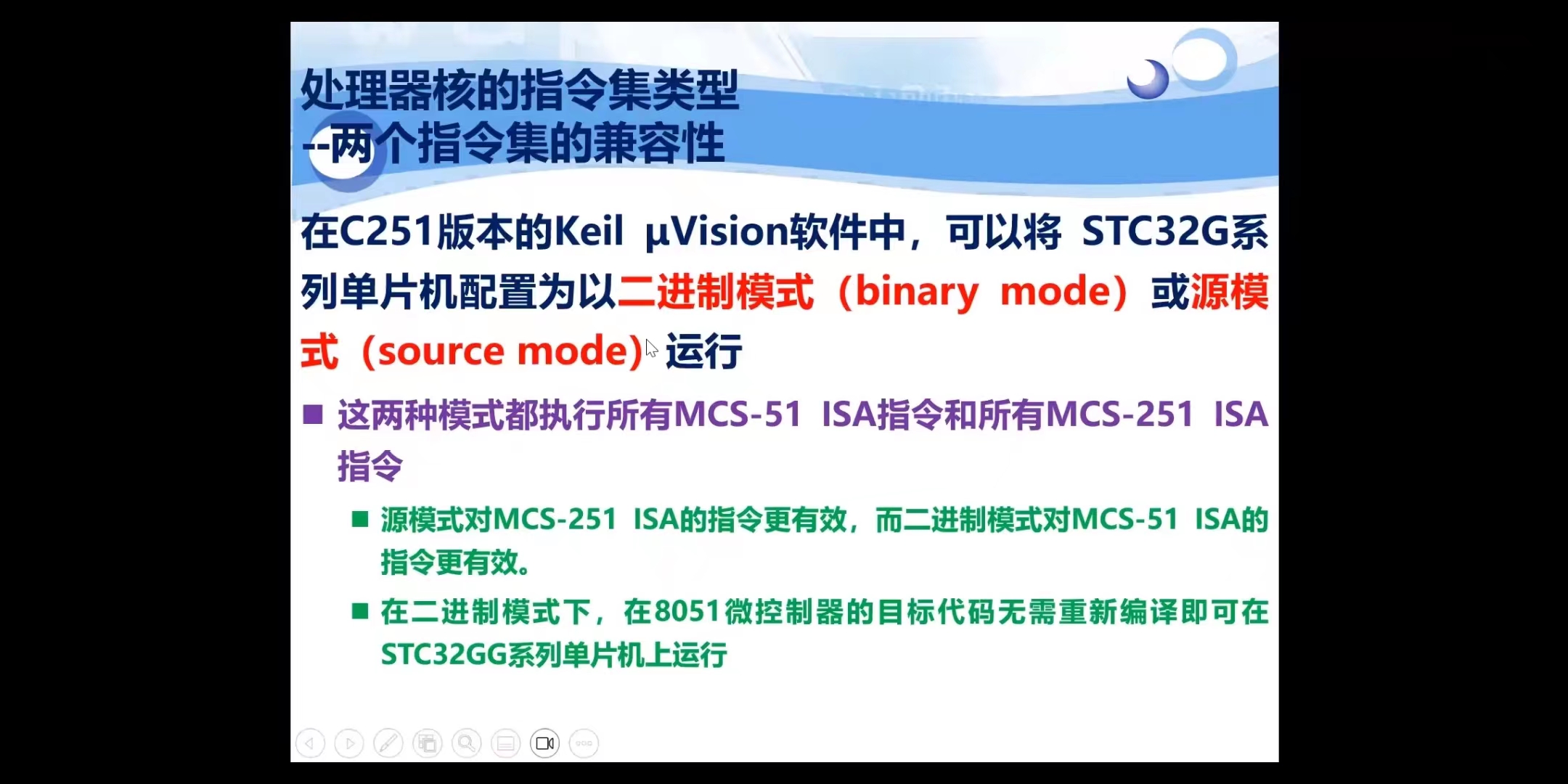 处理器核的指令集类型
--两个指令集的兼容性

在C251版本的Keil µVision软件中，可以将 STC32G系列单片机配置为以二进制模式（binary mode）或源模式（source mode）运行

■ 这两种模式都执行所有MCS-51 ISA指令和所有MCS-251 ISA指令

■ 源模式对MCS-251 ISA的指令更有效，而二进制模式对MCS-51 ISA的指令更有效。

■ 在二进制模式下，在8051微控制器的目标代码无需重新编译即可在STC32GG系列单片机上运行